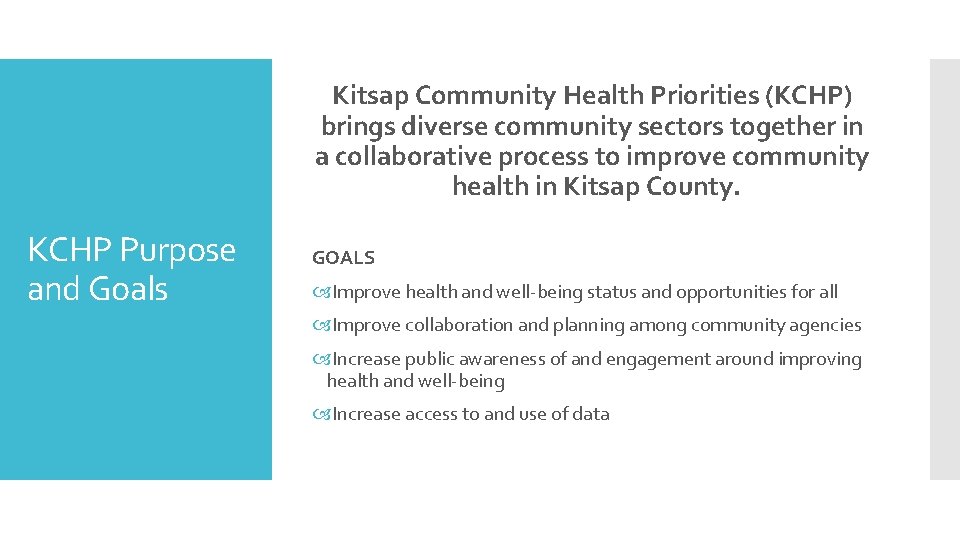 KCHP Purpose and Goals

Kitsap Community Health Priorities (KCHP) brings diverse community sectors together in a collaborative process to improve community health in Kitsap County.

GOALS

Improve health and well-being status and opportunities for all

Improve collaboration and planning among community agencies

Increase public awareness of and engagement around improving health and well-being

Increase access to and use of data